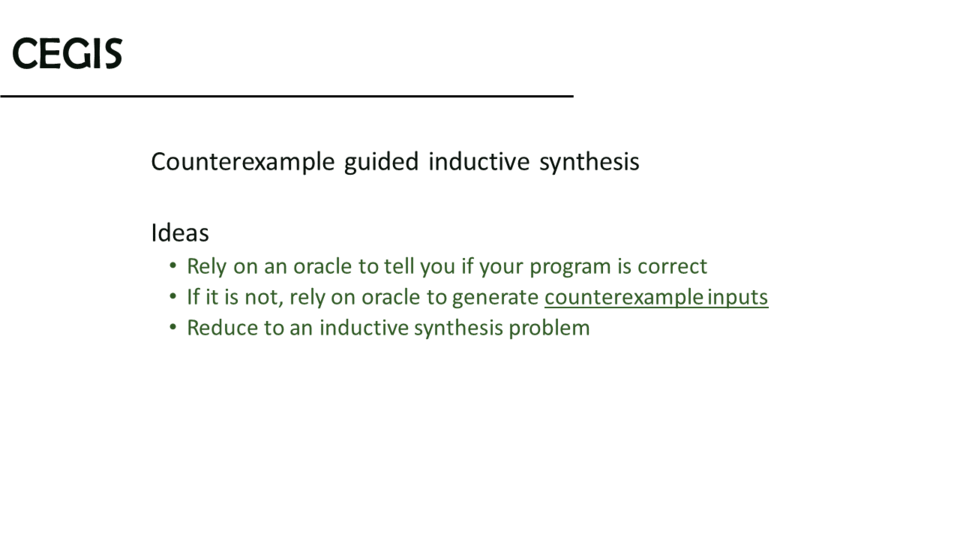 CEGIS

Counterexample guided inductive synthesis

Ideas
• Rely on an oracle to tell you if your program is correct
• If it is not, rely on oracle to generate counterexample inputs
• Reduce to an inductive synthesis problem